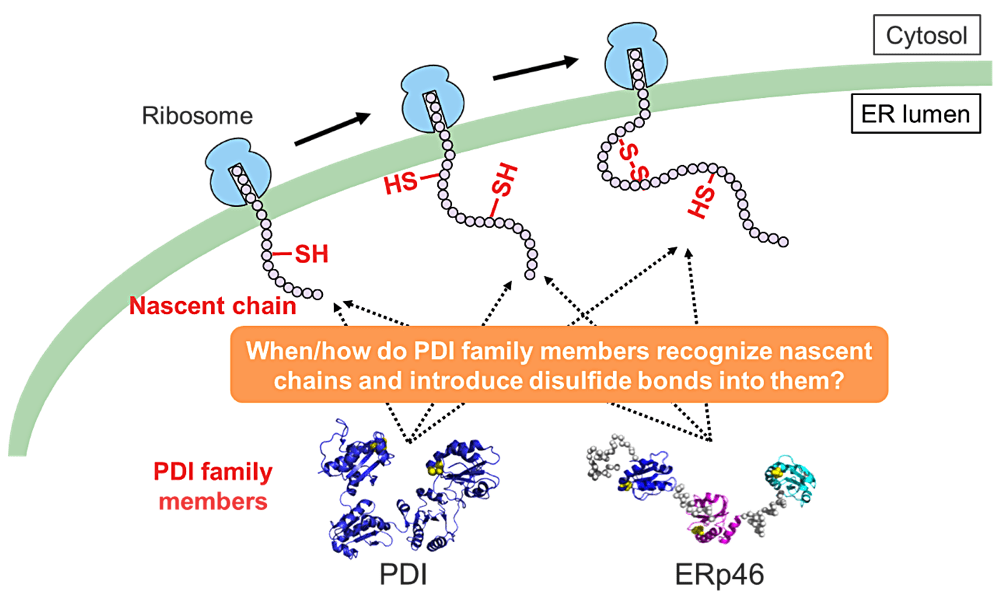 Cytosol

ER lumen

Ribosome

SH

HS

SH

S-S

HS

Nascent chain

When/how do PDI family members recognize nascent chains and introduce disulfide bonds into them?

PDI family members

PDI

ERp46